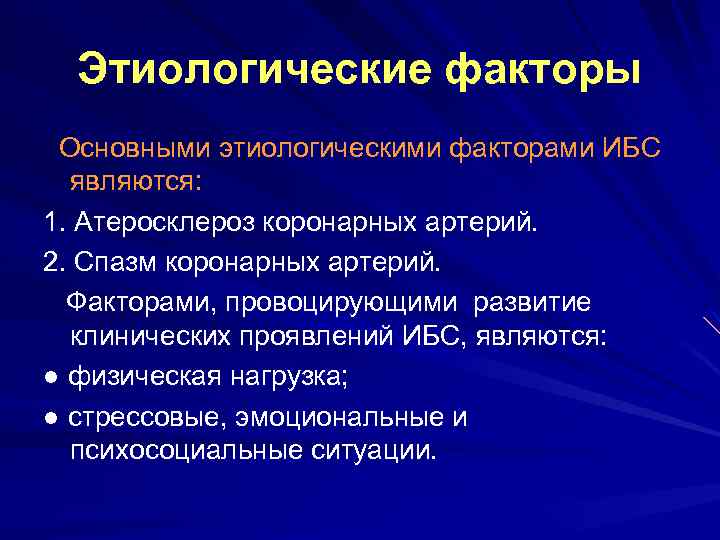 Этиологические факторы

Основными этиологическими факторами ИБС являются:

1. Атеросклероз коронарных артерий.

2. Спазм коронарных артерий.

Факторами, провоцирующими развитие клинических проявлений ИБС, являются:

● физическая нагрузка;

● стрессовые, эмоциональные и психосоциальные ситуации.